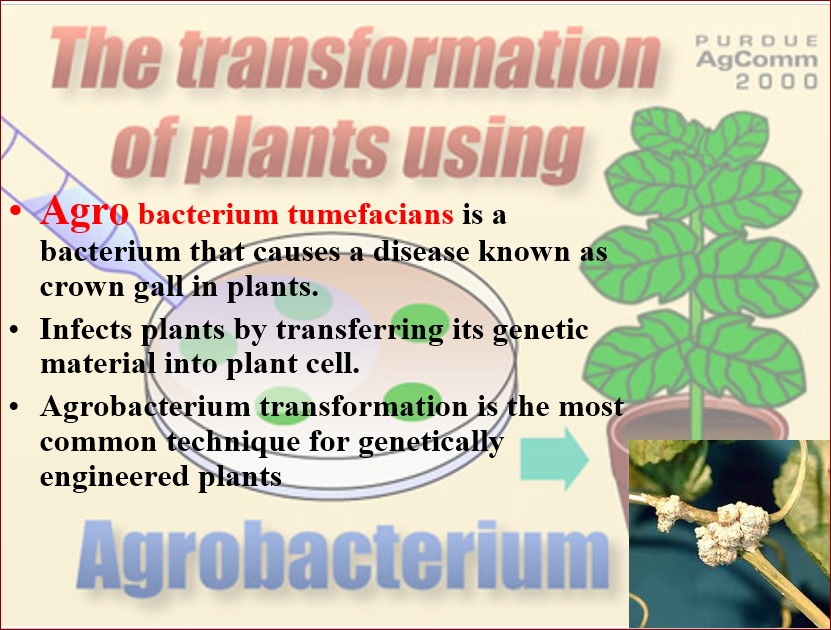 The transformation of plants using

PURDUE AgComm 2000

• Agro bacterium tumefacians is a bacterium that causes a disease known as crown gall in plants.
• Infects plants by transferring its genetic material into plant cell.
• Agrobacterium transformation is the most common technique for genetically engineered plants

Agrobacterium